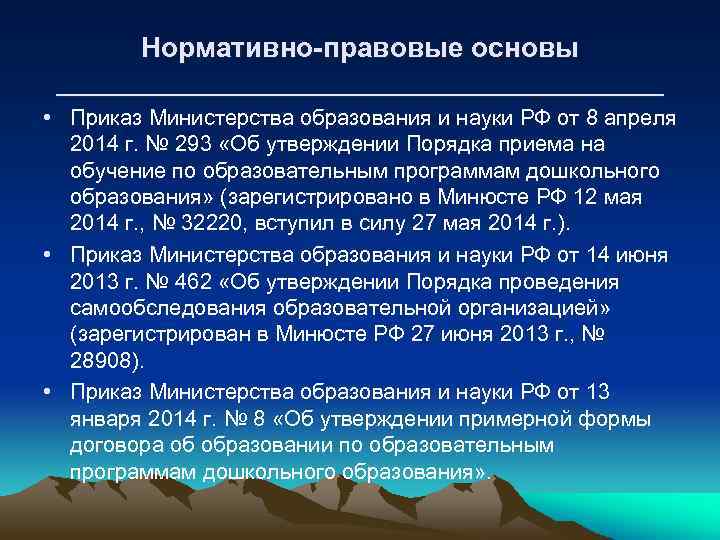 Нормативно-правовые основы

• Приказ Министерства образования и науки РФ от 8 апреля 2014 г. № 293 «Об утверждении Порядка приема на обучение по образовательным программам дошкольного образования» (зарегистрировано в Минюсте РФ 12 мая 2014 г., № 32220, вступил в силу 27 мая 2014 г.).

• Приказ Министерства образования и науки РФ от 14 июня 2013 г. № 462 «Об утверждении Порядка проведения самообследования образовательной организацией» (зарегистрирован в Минюсте РФ 27 июня 2013 г., № 28908).

• Приказ Министерства образования и науки РФ от 13 января 2014 г. № 8 «Об утверждении примерной формы договора об образовании по образовательным программам дошкольного образования».